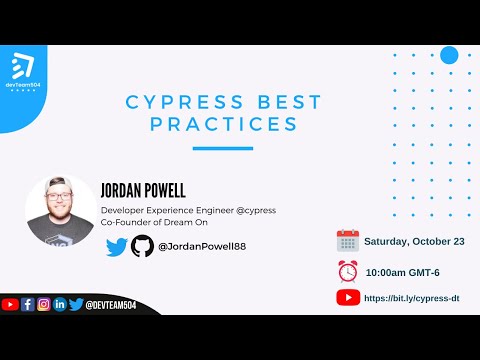 devTeam504

CYPRESS BEST PRACTICES

JORDAN POWELL

Developer Experience Engineer @cypress
Co-Founder of Dream On

@JordanPowell88

Saturday, October 23

10:00am GMT-6

https://bit.ly/cypress-dt

@DEVTEAM504